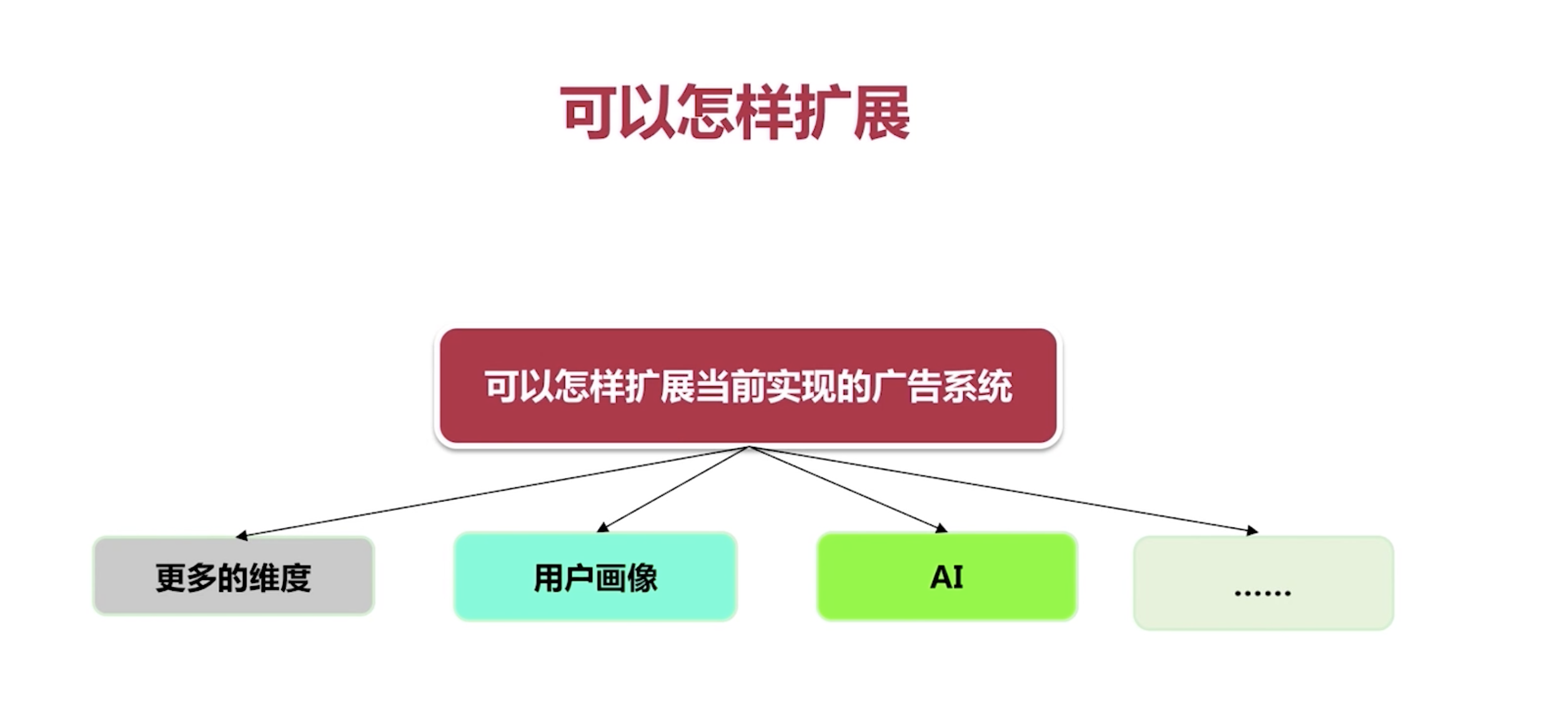 可以怎样扩展

可以怎样扩展当前实现的广告系统

更多的维度

用户画像

AI

......